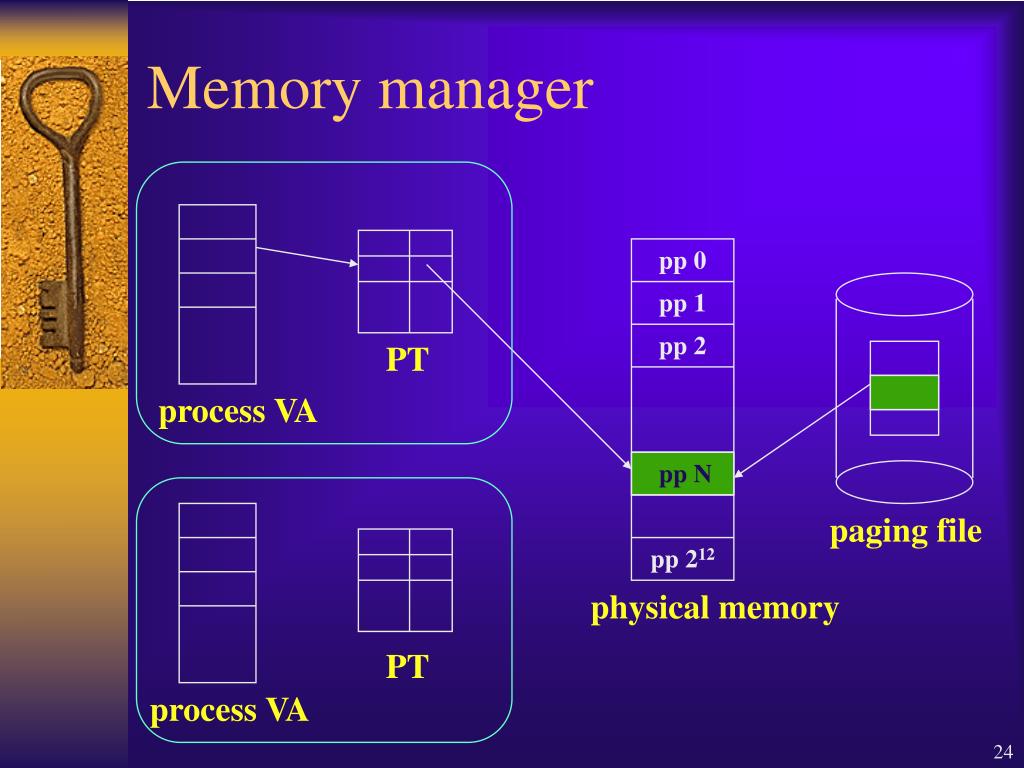 Memory manager

PT

process VA

PT

process VA

pp 0

pp 1

pp 2

pp N

pp $2^{12}$

physical memory

paging file

24